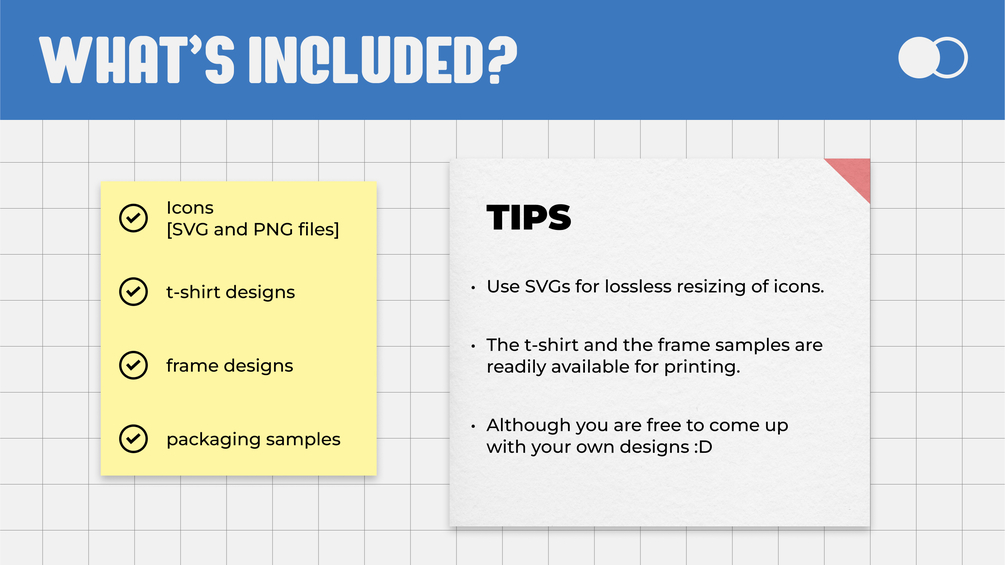 WHAT'S INCLUDED?

Icons
[SVG and PNG files]

t-shirt designs

frame designs

packaging samples

TIPS

• Use SVGs for lossless resizing of icons.

• The t-shirt and the frame samples are readily available for printing.

• Although you are free to come up with your own designs :D